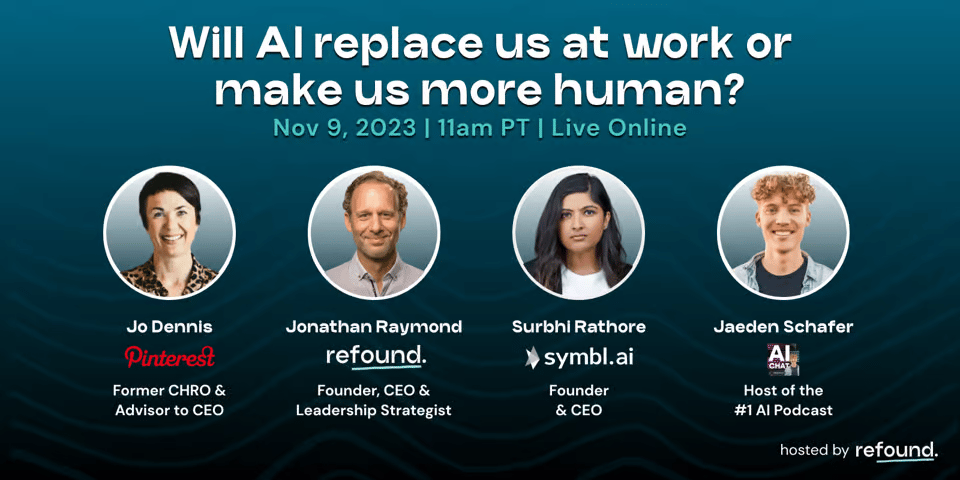 Will AI replace us at work or make us more human?

Nov 9, 2023 | 11am PT | Live Online

Jo Dennis
Pinterest
Former CHRO & Advisor to CEO

Jonathan Raymond
refound.
Founder, CEO & Leadership Strategist

Surbhi Rathore
symbl.ai
Founder & CEO

Jaeden Schafer
AI CHAT
Host of the #1 AI Podcast

hosted by refound.